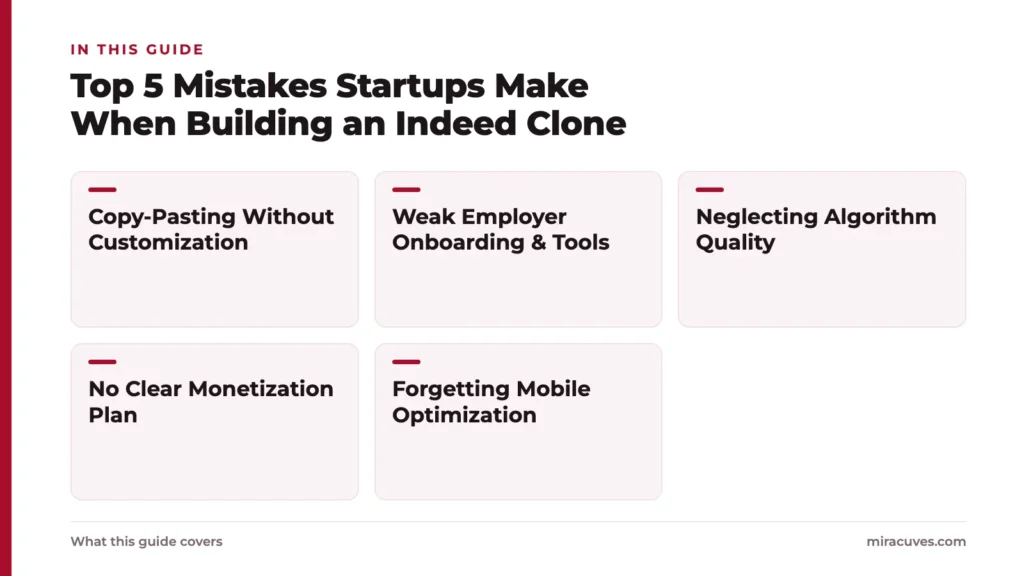 IN THIS GUIDE

Top 5 Mistakes Startups Make When Building an Indeed Clone

Copy-Pasting Without Customization

Weak Employer Onboarding & Tools

Neglecting Algorithm Quality

No Clear Monetization Plan

Forgetting Mobile Optimization

What this guide covers

miracuves.com